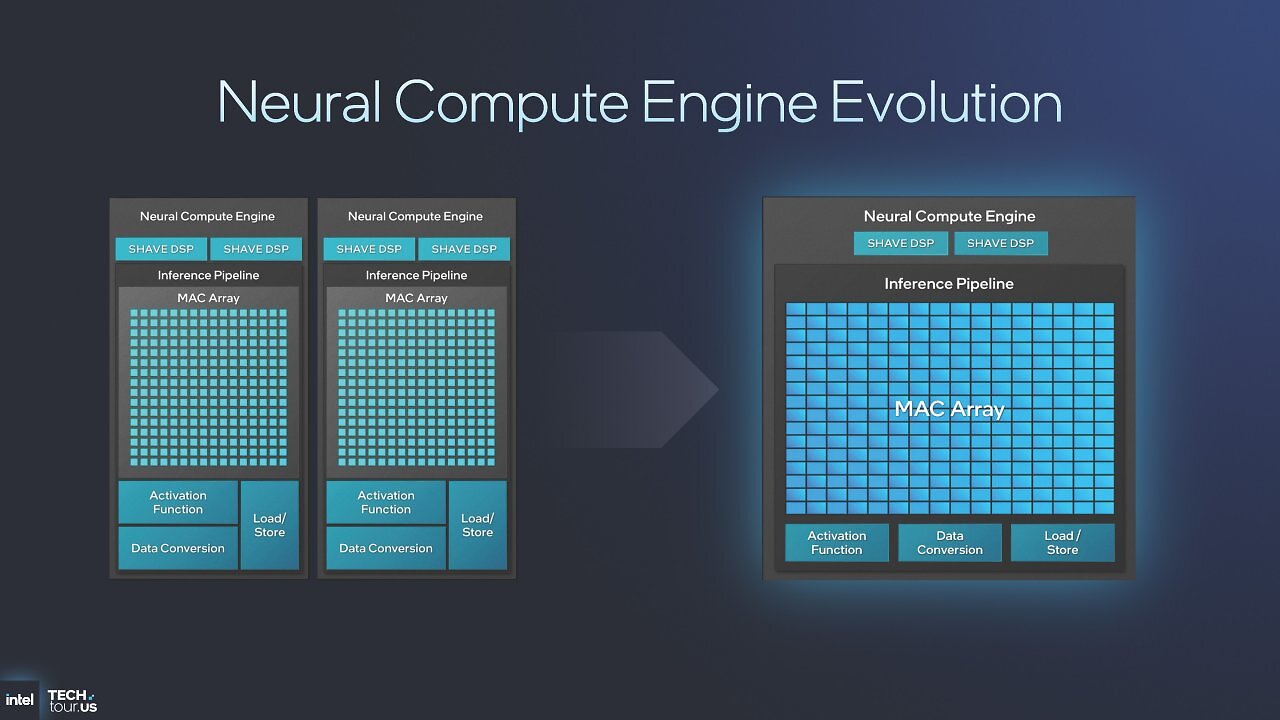 Neural Compute Engine Evolution

Neural Compute Engine

SHAVE DSP SHAVE DSP

Inference Pipeline

MAC Array

Activation Function

Data Conversion

Load/ Store

Neural Compute Engine

SHAVE DSP SHAVE DSP

Inference Pipeline

MAC Array

Activation Function

Data Conversion

Load/ Store

Neural Compute Engine

SHAVE DSP SHAVE DSP

Inference Pipeline

MAC Array

Activation Function

Data Conversion

Load / Store

intel TECH tour.US